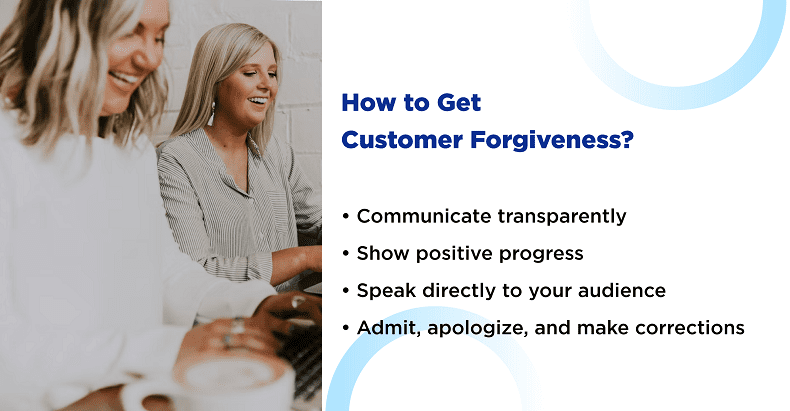 How to Get Customer Forgiveness?

• Communicate transparently
• Show positive progress
• Speak directly to your audience
• Admit, apologize, and make corrections